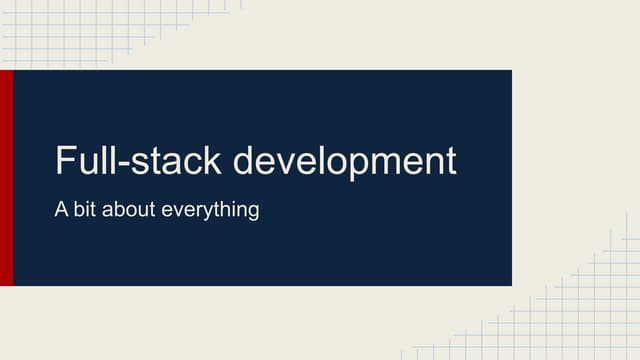 Full-stack development

A bit about everything